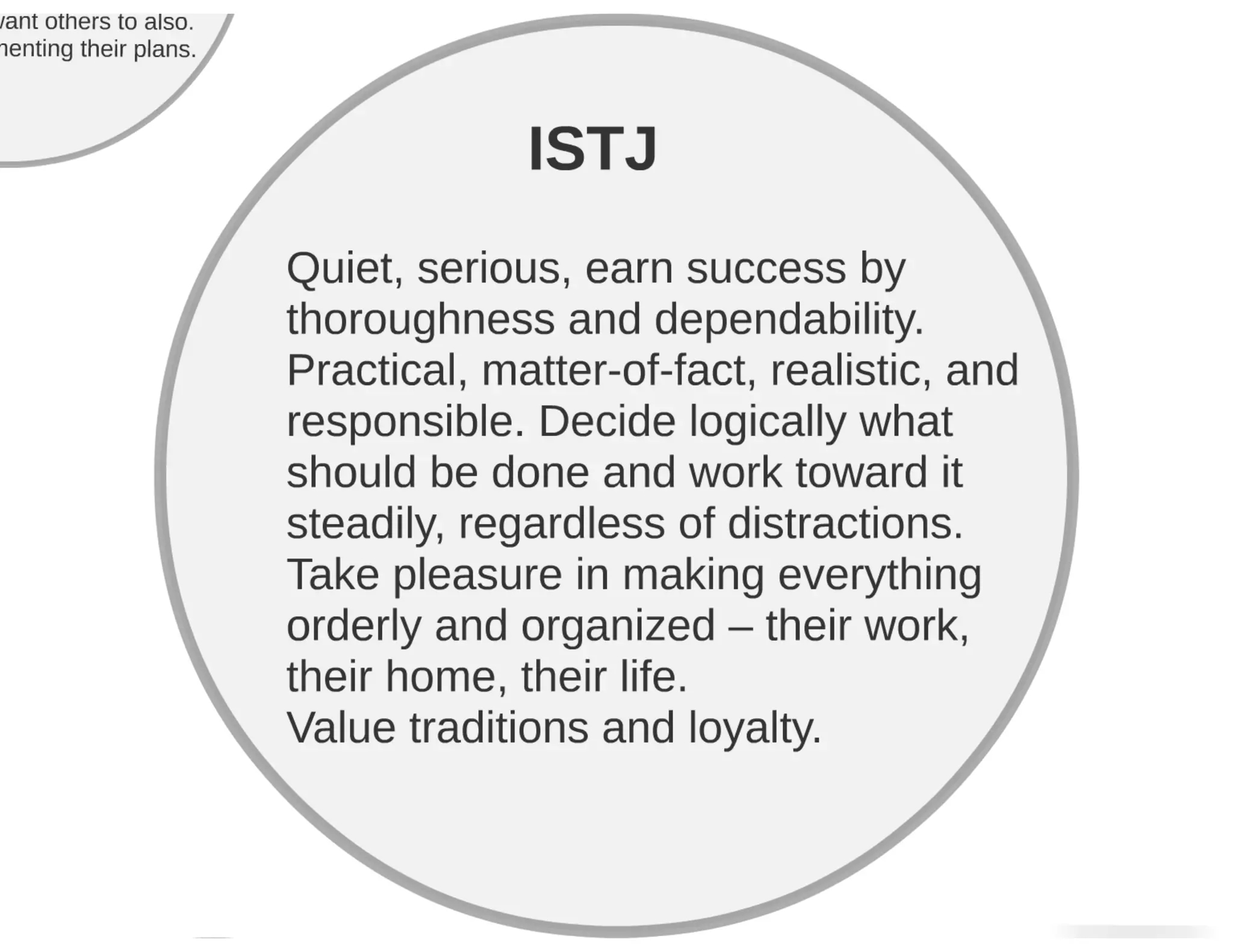 vant others to also.
nenting their plans.

ISTJ

Quiet, serious, earn success by thoroughness and dependability. Practical, matter-of-fact, realistic, and responsible. Decide logically what should be done and work toward it steadily, regardless of distractions. Take pleasure in making everything orderly and organized – their work, their home, their life.
Value traditions and loyalty.